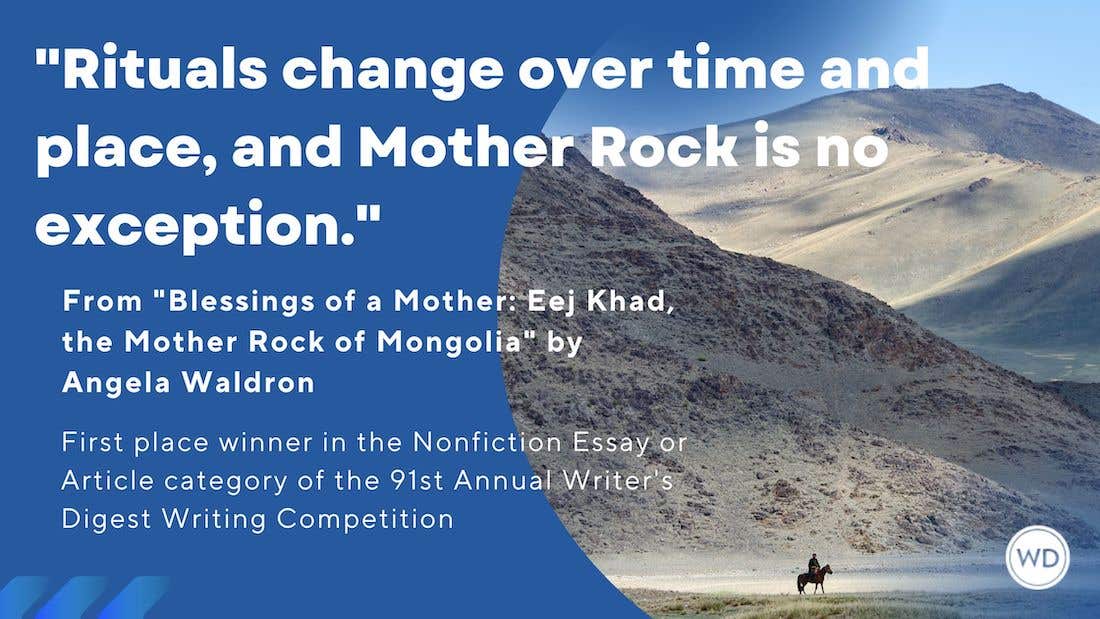 "Rituals change over time and place, and Mother Rock is no exception."

From "Blessings of a Mother: Eej Khad, the Mother Rock of Mongolia" by Angela Waldron

First place winner in the Nonfiction Essay or Article category of the 91st Annual Writer's Digest Writing Competition

WD